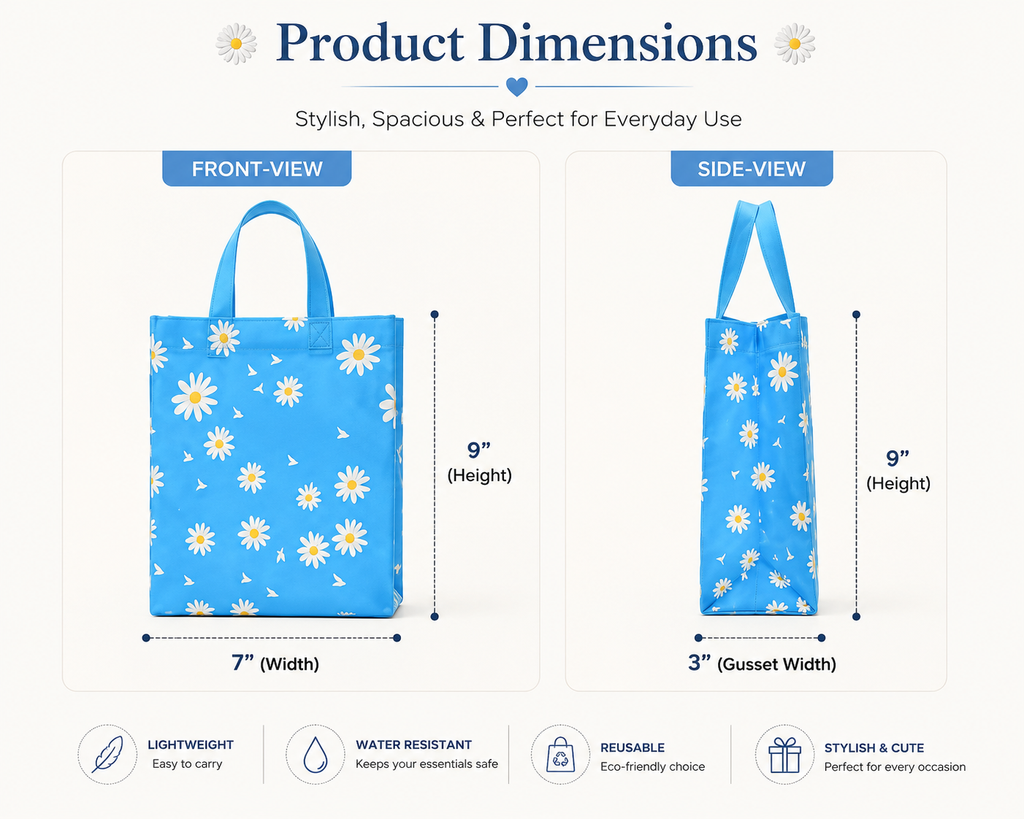 Product Dimensions

Stylish, Spacious & Perfect for Everyday Use

FRONT-VIEW

9”
(Height)

7” (Width)

SIDE-VIEW

9”
(Height)

3” (Gusset Width)

LIGHTWEIGHT
Easy to carry

WATER RESISTANT
Keeps your essentials safe

REUSABLE
Eco-friendly choice

STYLISH & CUTE
Perfect for every occasion